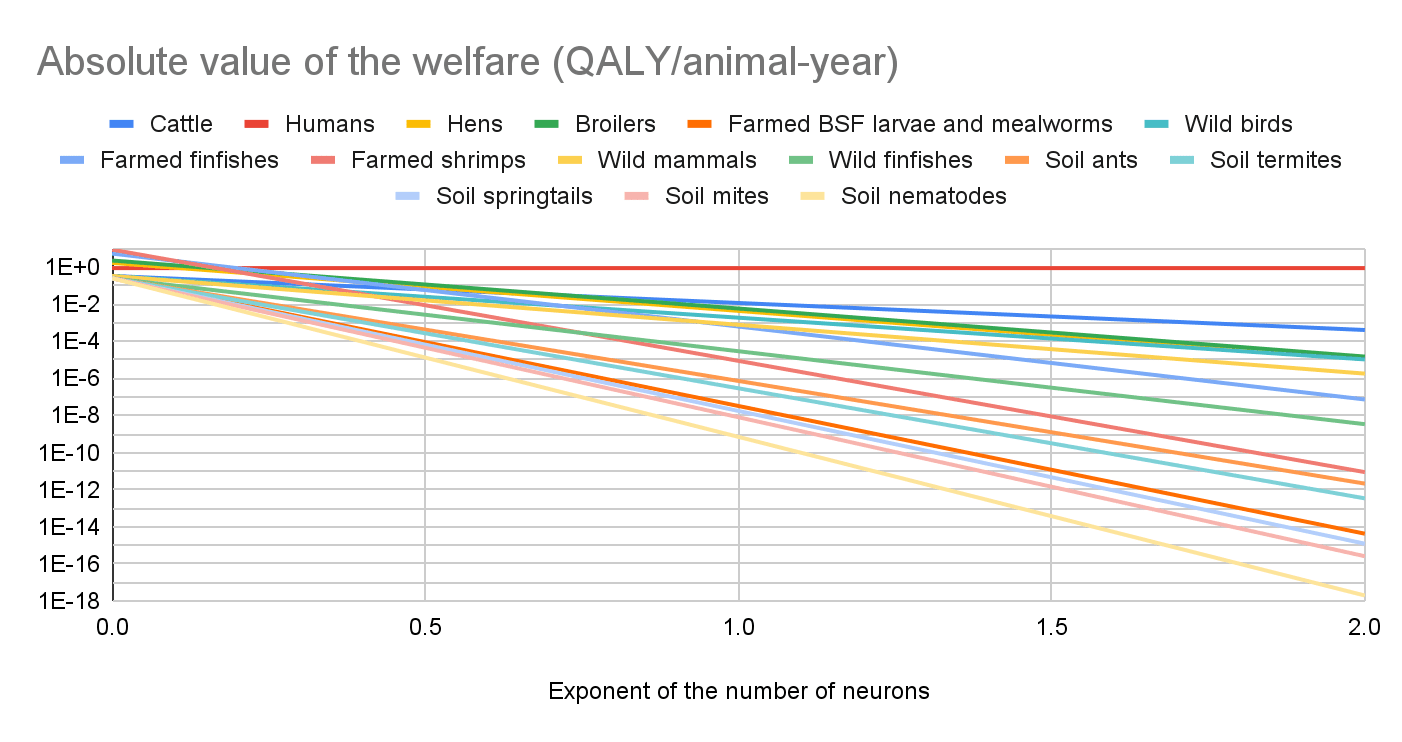 Absolute value of the welfare (QALY/animal-year)

Cattle
Humans
Hens
Broilers
Farmed BSF larvae and mealworms
Wild birds
Farmed finfishes
Farmed shrimps
Wild mammals
Wild finfishes
Soil ants
Soil termites
Soil springtails
Soil mites
Soil nematodes

1E+0
1E-2
1E-4
1E-6
1E-8
1E-10
1E-12
1E-14
1E-16
1E-18

0.0
0.5
1.0
1.5
2.0

Exponent of the number of neurons